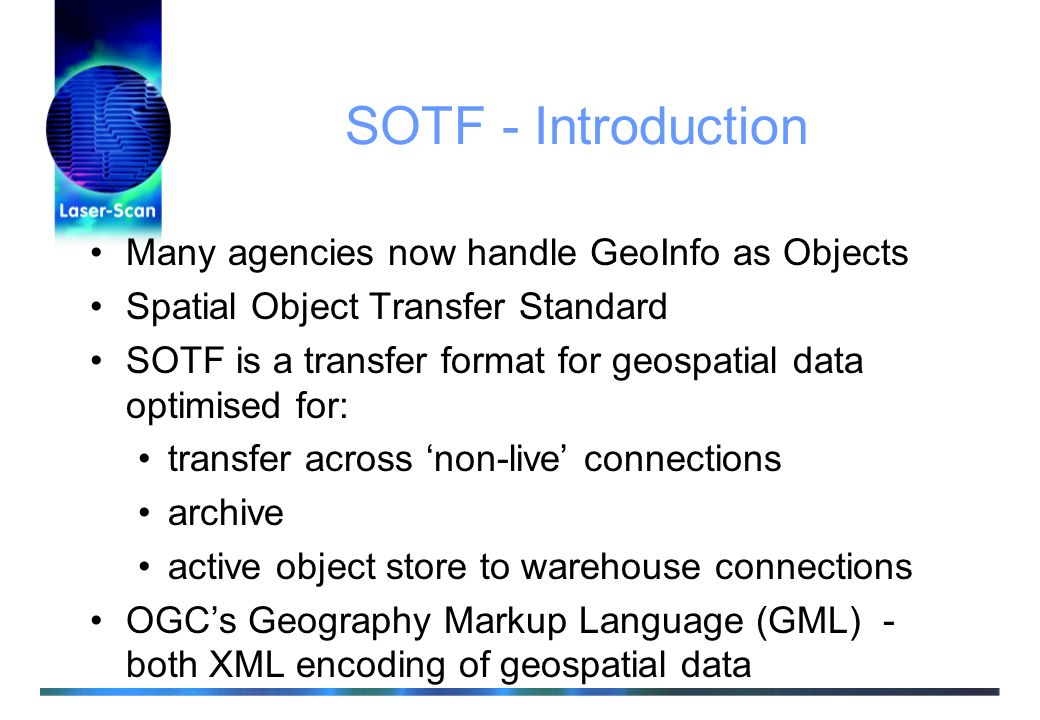 Laser-Scan

SOTF - Introduction

• Many agencies now handle GeoInfo as Objects
• Spatial Object Transfer Standard
• SOTF is a transfer format for geospatial data optimised for:
  • transfer across ‘non-live’ connections
  • archive
  • active object store to warehouse connections
• OGC’s Geography Markup Language (GML) - both XML encoding of geospatial data